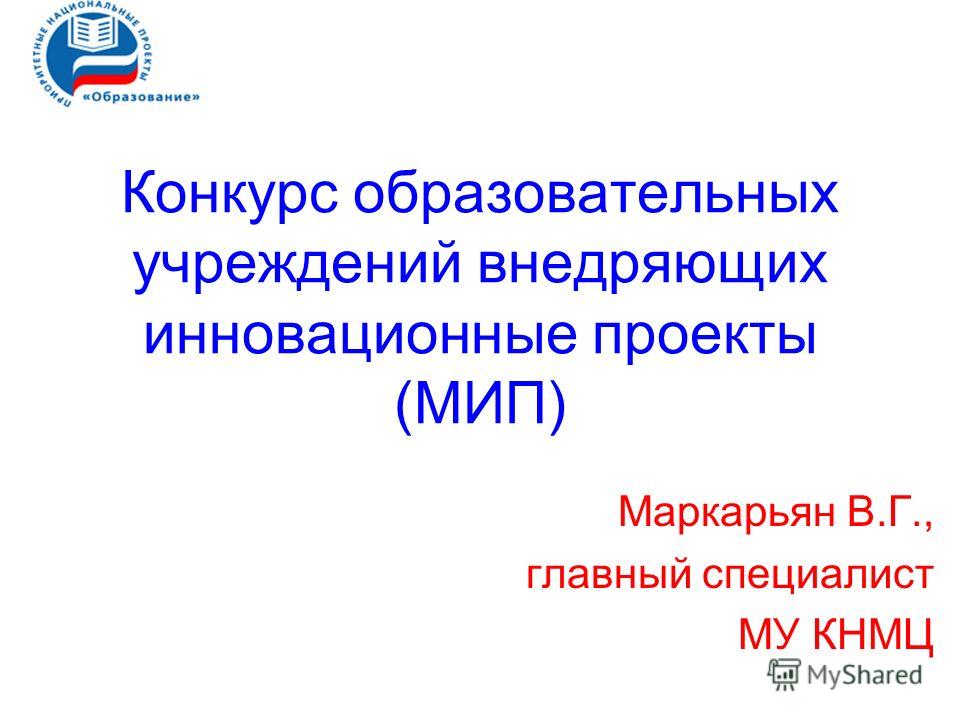 ПРИОРИТЕТНЫЕ НАЦИОНАЛЬНЫЕ ПРОЕКТЫ
«Образование»

Конкурс образовательных учреждений внедряющих инновационные проекты (МИП)

Маркарьян В.Г.,
главный специалист
МУ КНМЦ

MyShared